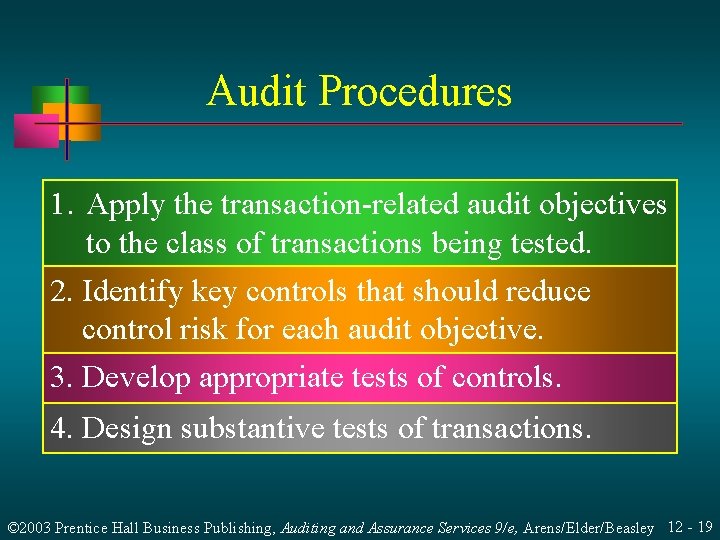 Audit Procedures

1. Apply the transaction-related audit objectives to the class of transactions being tested.

2. Identify key controls that should reduce control risk for each audit objective.

3. Develop appropriate tests of controls.

4. Design substantive tests of transactions.

©2003 Prentice Hall Business Publishing, Auditing and Assurance Services 9/e, Arens/Elder/Beasley 12 - 19